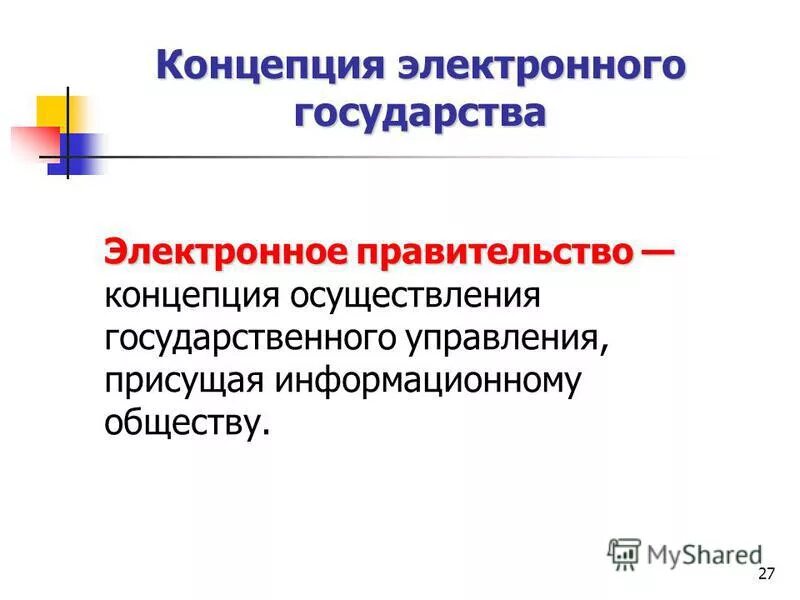 Концепция электронного государства

Электронное правительство — концепция осуществления государственного управления, присущая информационному обществу.

MyShared

27